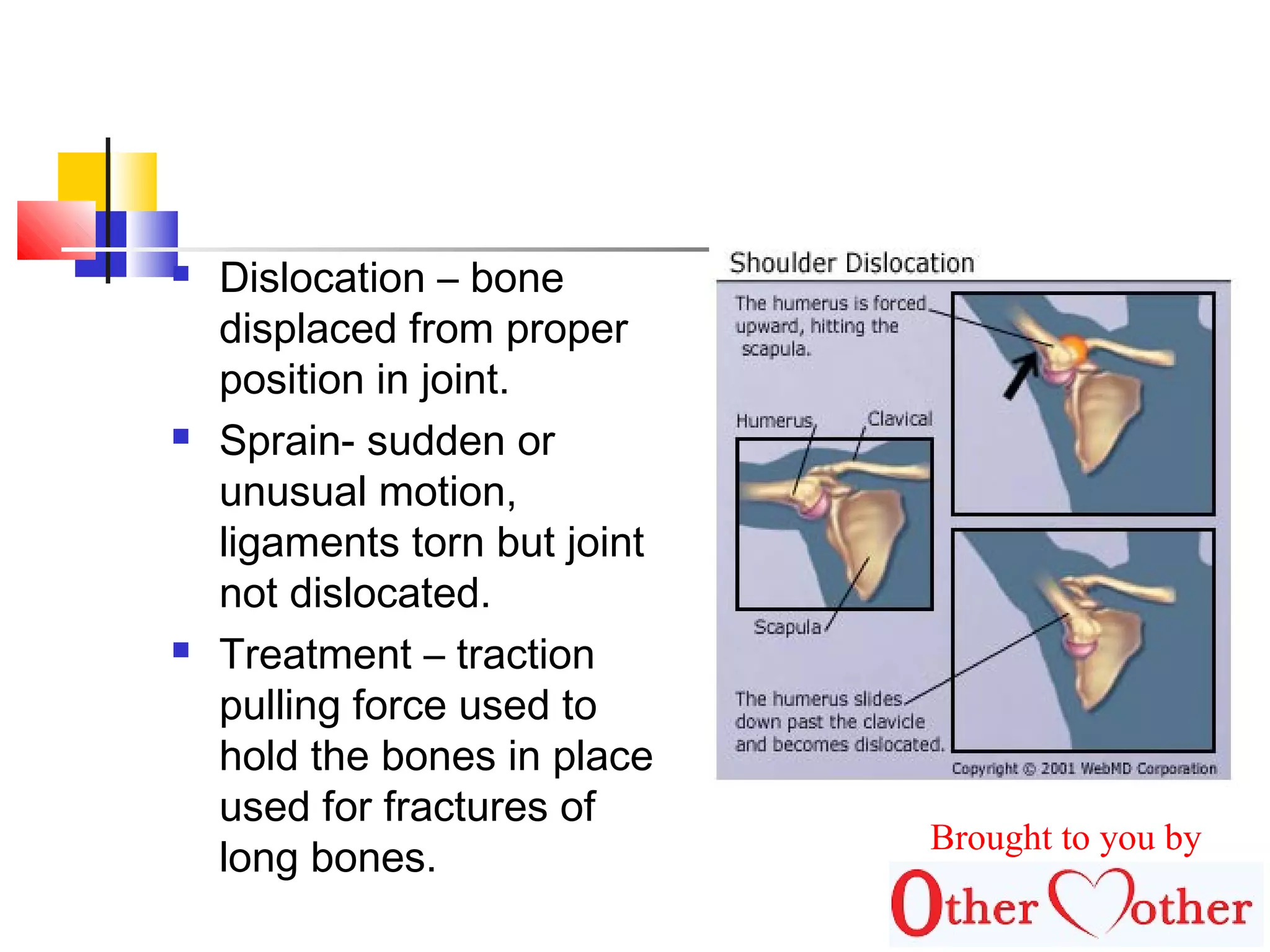 Dislocation – bone displaced from proper position in joint.

Sprain- sudden or unusual motion, ligaments torn but joint not dislocated.

Treatment – traction pulling force used to hold the bones in place used for fractures of long bones.

Shoulder Dislocation

The humerus is forced upward, hitting the scapula.

Humerus

Clavical

Scapula

The humerus slides down past the clavicle and becomes dislocated.

Copyright © 2001 WebMD Corporation

Brought to you by

Other Mother